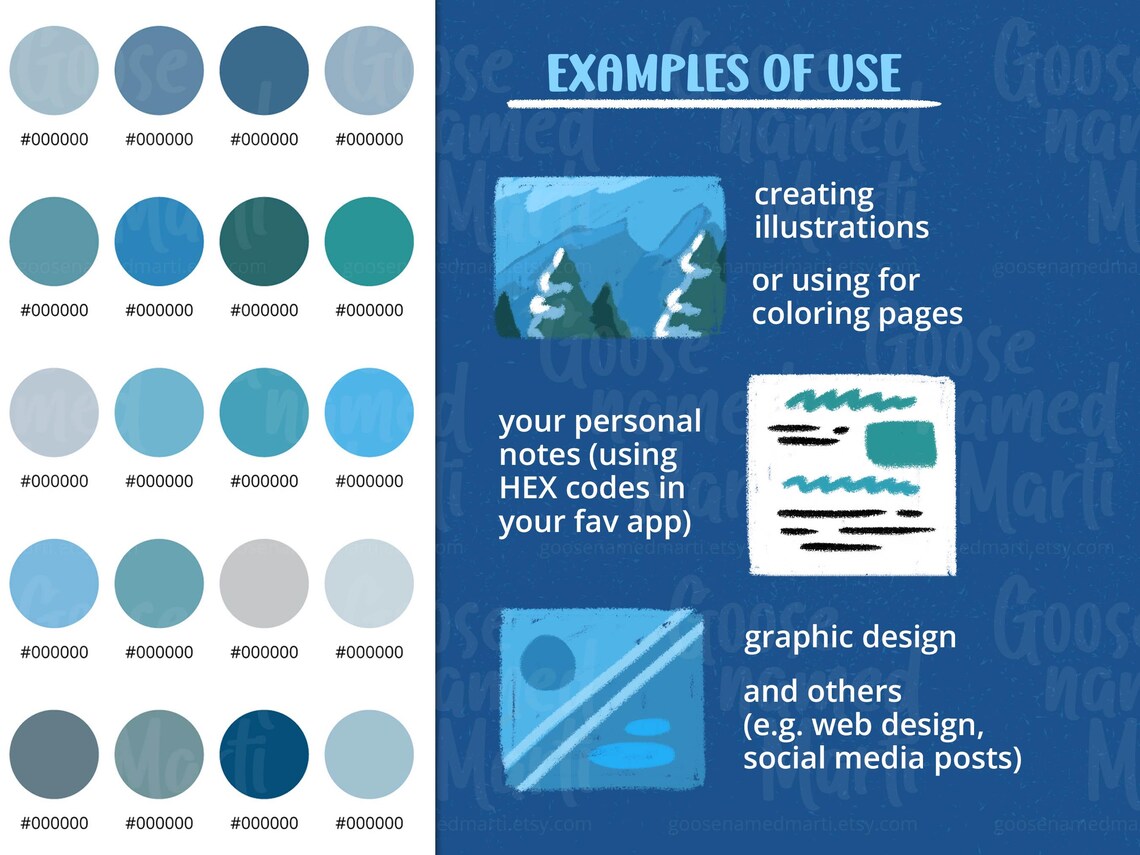 #000000 #000000 #000000 #000000

#000000 #000000 #000000 #000000

#000000 #000000 #000000 #000000

#000000 #000000 #000000 #000000

#000000 #000000 #000000 #000000

EXAMPLES OF USE

creating illustrations

or using for coloring pages

your personal notes (using HEX codes in your fav app)

graphic design

and others (e.g. web design, social media posts)

Goose named Marti
goosenamedmarti.etsy.com